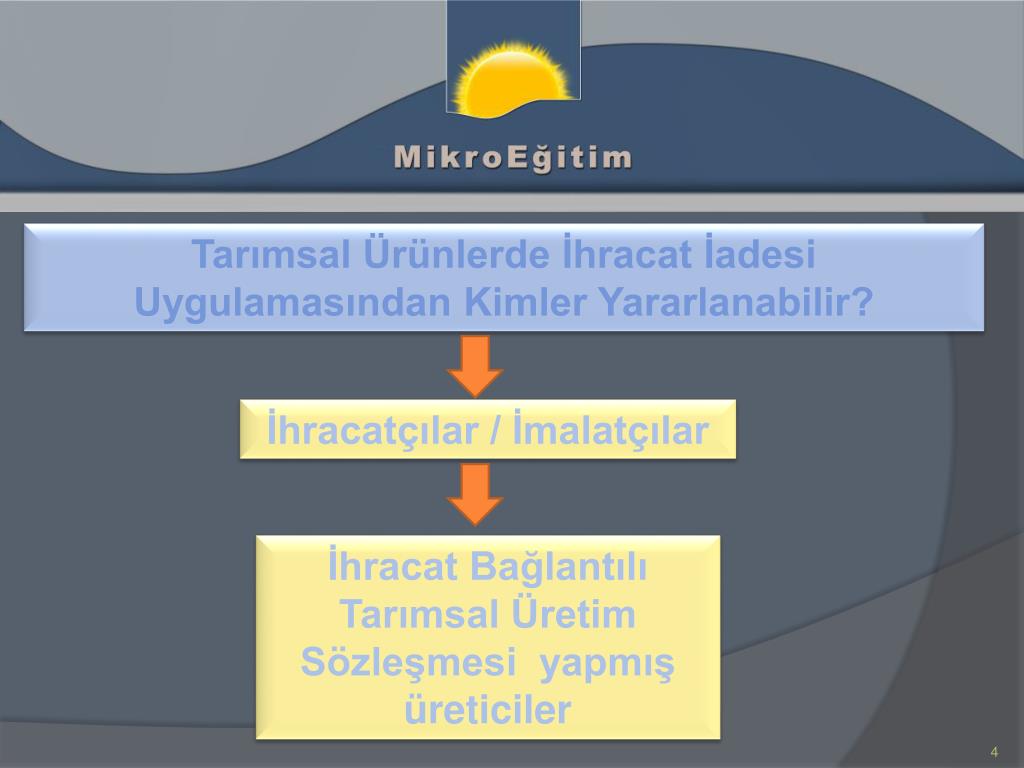 MikroEğitim

Tarımsal Ürünlerde İhracat İadesi Uygulamasından Kimler Yararlanabilir?

İhracatçılar / İmalatçılar

İhracat Bağlantılı Tarımsal Üretim Sözleşmesi yapmış üreticiler

4